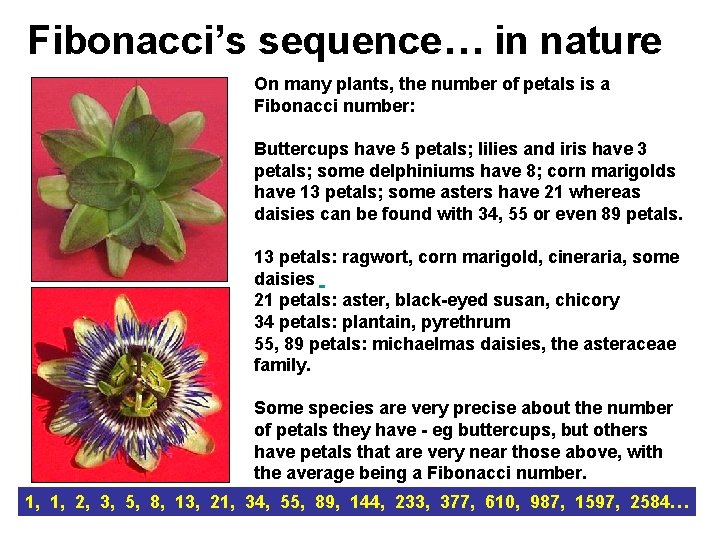 Fibonacci's sequence… in nature

On many plants, the number of petals is a Fibonacci number:

Buttercups have 5 petals; lilies and iris have 3 petals; some delphiniums have 8; corn marigolds have 13 petals; some asters have 21 whereas daisies can be found with 34, 55 or even 89 petals.

13 petals: ragwort, corn marigold, cineraria, some daisies
21 petals: aster, black-eyed susan, chicory
34 petals: plantain, pyrethrum
55, 89 petals: michaelmas daisies, the asteraceae family.

Some species are very precise about the number of petals they have - eg buttercups, but others have petals that are very near those above, with the average being a Fibonacci number.

1, 1, 2, 3, 5, 8, 13, 21, 34, 55, 89, 144, 233, 377, 610, 987, 1597, 2584…